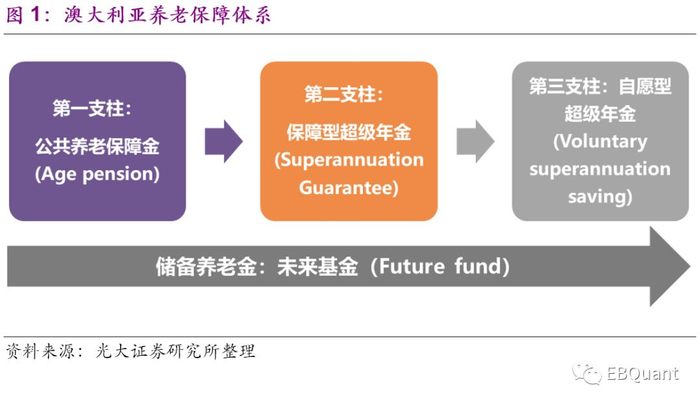 图 1：澳大利亚养老保障体系

第一支柱：
公共养老保障金
(Age pension)

第二支柱：
保障型超级年金
(Superannuation Guarantee)

第三支柱：自愿型超级年金
(Voluntary superannuation saving)

储备养老金：未来基金（Future fund)

资料来源：光大证券研究所整理

EBQuant